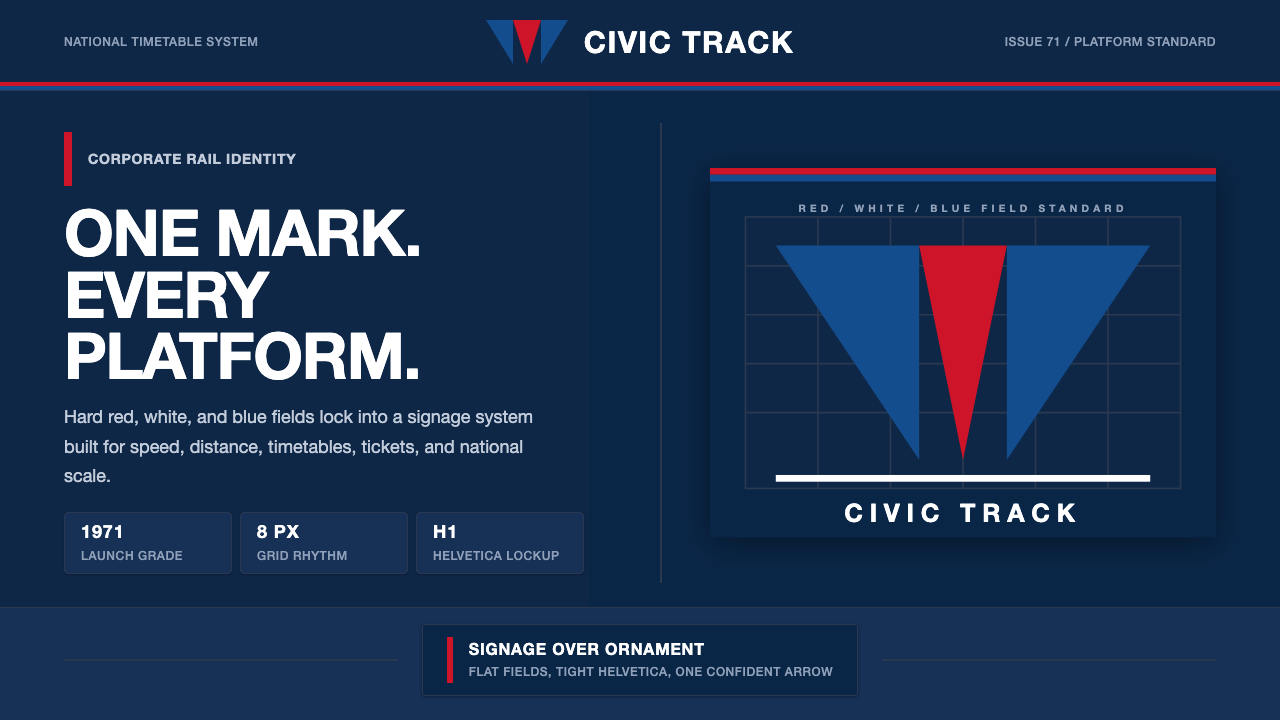 NATIONAL TIMETABLE SYSTEM

CIVIC TRACK

ISSUE 71 / PLATFORM STANDARD

CORPORATE RAIL IDENTITY

ONE MARK. EVERY PLATFORM.

Hard red, white, and blue fields lock into a signage system built for speed, distance, timetables, tickets, and national scale.

1971
LAUNCH GRADE

8 PX
GRID RHYTHM

H1
HELVETICA LOCKUP

RED / WHITE / BLUE FIELD STANDARD

CIVIC TRACK

SIGNAGE OVER ORNAMENT
FLAT FIELDS, TIGHT HELVETICA, ONE CONFIDENT ARROW